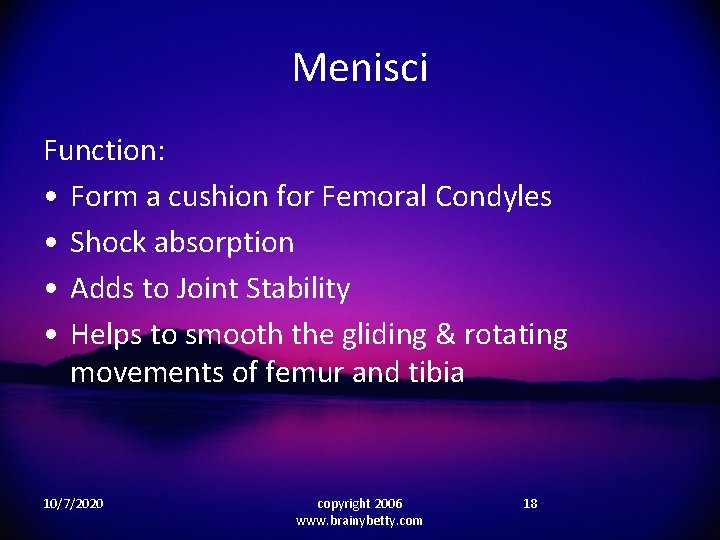 Menisci

Function:

• Form a cushion for Femoral Condyles
• Shock absorption
• Adds to Joint Stability
• Helps to smooth the gliding & rotating movements of femur and tibia

10/7/2020

copyright 2006
www.brainybetty.com

18